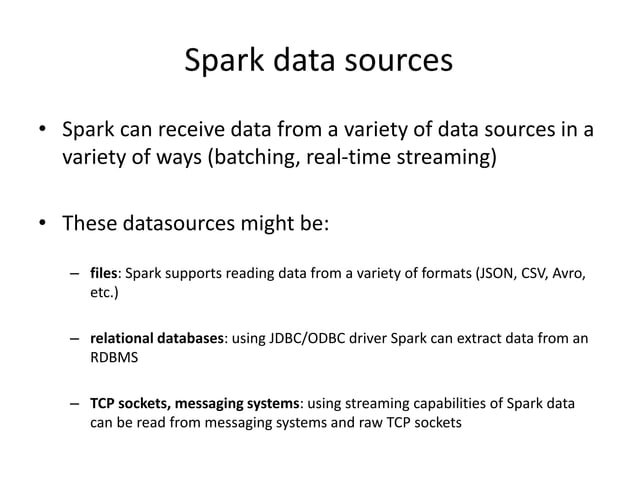 Spark data sources

• Spark can receive data from a variety of data sources in a variety of ways (batching, real-time streaming)

• These datasources might be:

– files: Spark supports reading data from a variety of formats (JSON, CSV, Avro, etc.)

– relational databases: using JDBC/ODBC driver Spark can extract data from an RDBMS

– TCP sockets, messaging systems: using streaming capabilities of Spark data can be read from messaging systems and raw TCP sockets